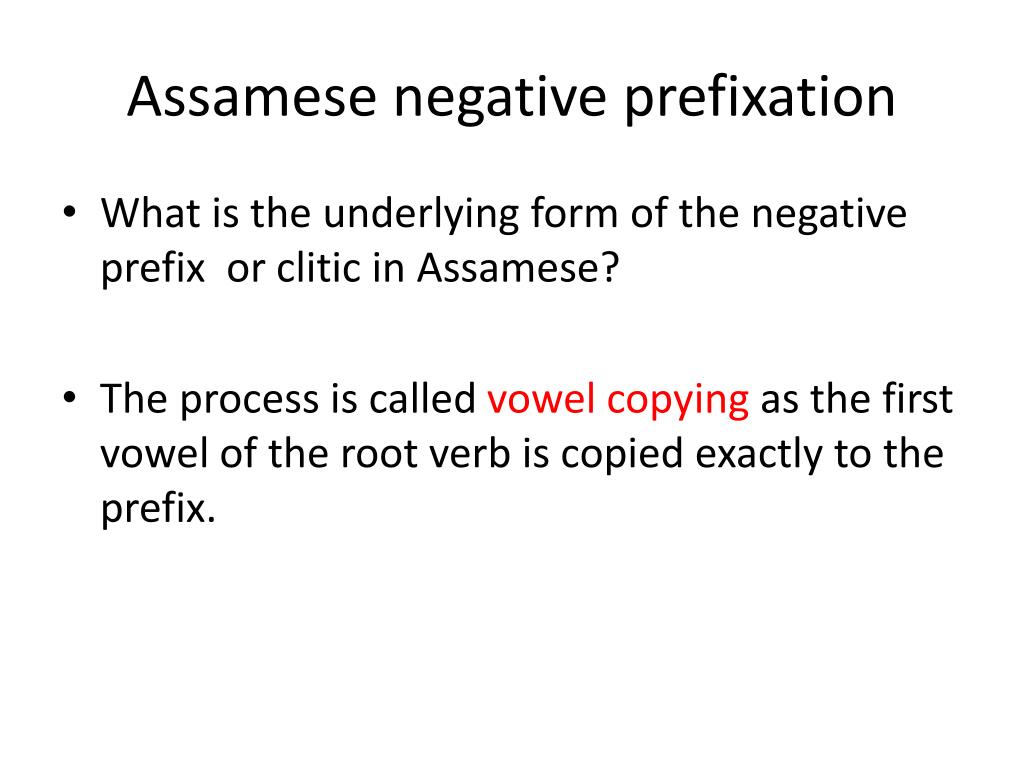 Assamese negative prefixation

• What is the underlying form of the negative prefix or clitic in Assamese?

• The process is called vowel copying as the first vowel of the root verb is copied exactly to the prefix.